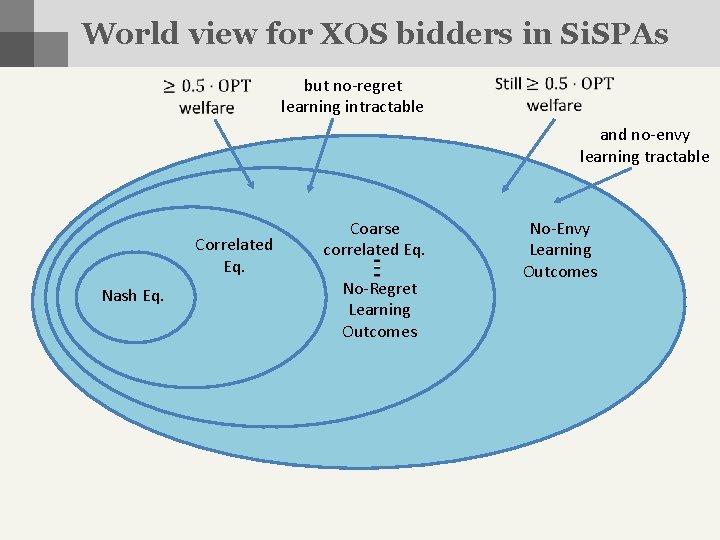 World view for XOS bidders in SiSPAs

$\geq 0.5 \cdot \text{OPT}$ welfare

but no-regret learning intractable

Still $\geq 0.5 \cdot \text{OPT}$ welfare

and no-envy learning tractable

Nash Eq.

Correlated Eq.

Coarse correlated Eq.
$\equiv$
No-Regret Learning Outcomes

No-Envy Learning Outcomes